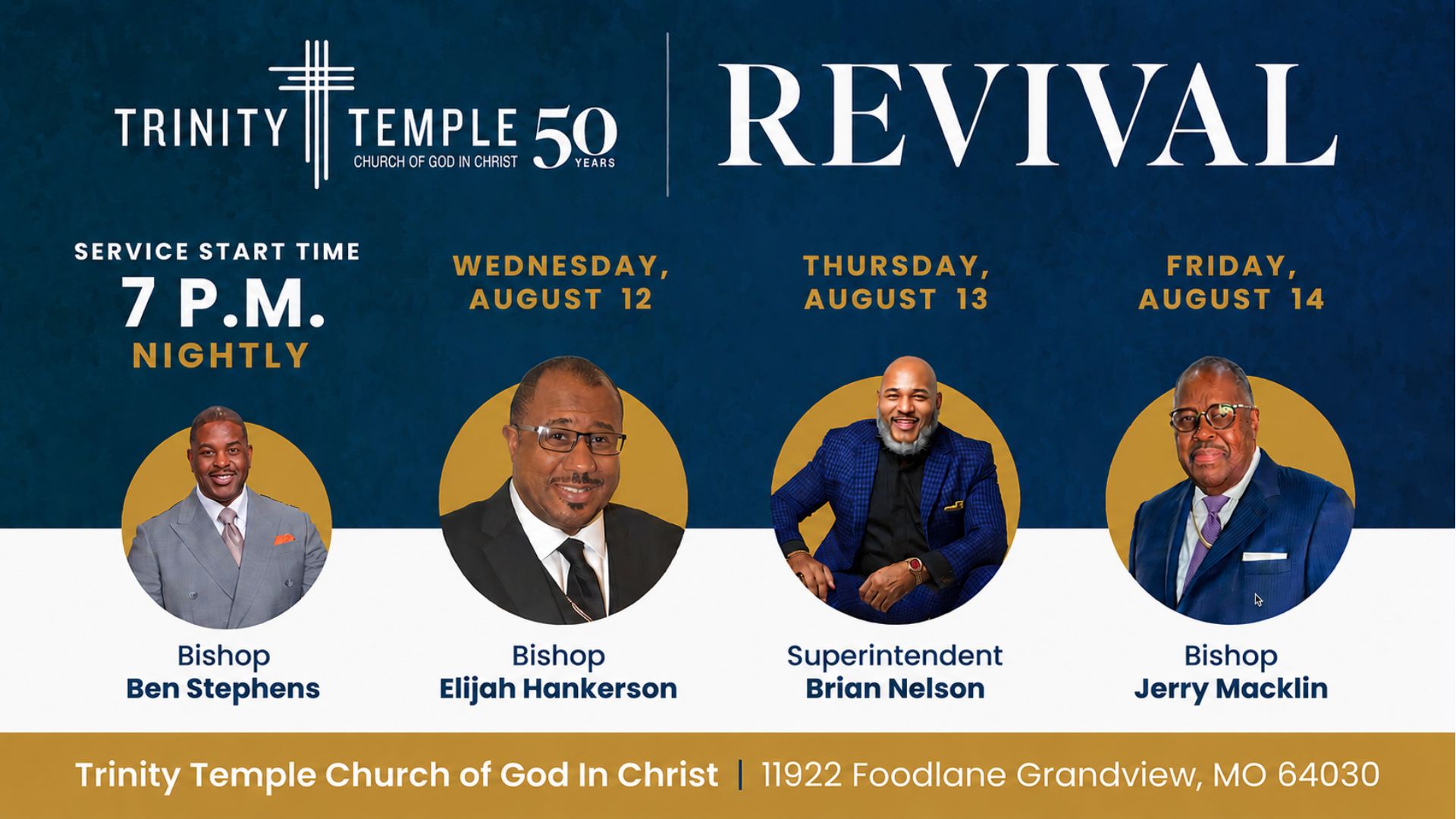 TRINITY TEMPLE
CHURCH OF GOD IN CHRIST
50 YEARS

REVIVAL

SERVICE START TIME
7 P.M.
NIGHTLY

WEDNESDAY, AUGUST 12

THURSDAY, AUGUST 13

FRIDAY, AUGUST 14

Bishop
Ben Stephens

Bishop
Elijah Hankerson

Superintendent
Brian Nelson

Bishop
Jerry Macklin

Trinity Temple Church of God In Christ | 11922 Foodlane Grandview, MO 64030